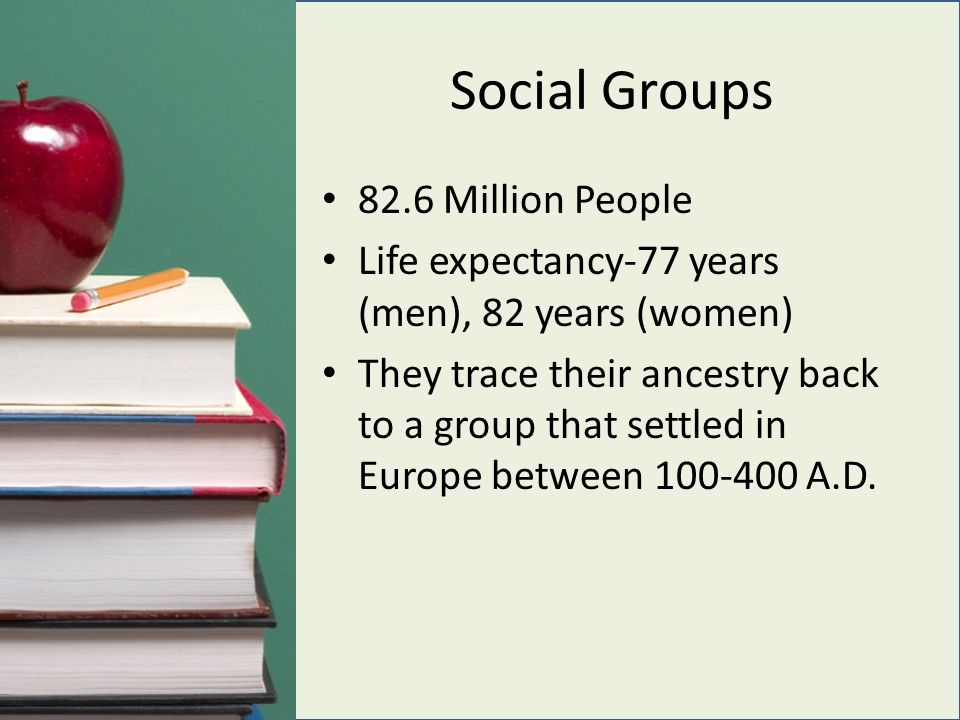 Social Groups

• 82.6 Million People
• Life expectancy-77 years (men), 82 years (women)
• They trace their ancestry back to a group that settled in Europe between 100-400 A.D.